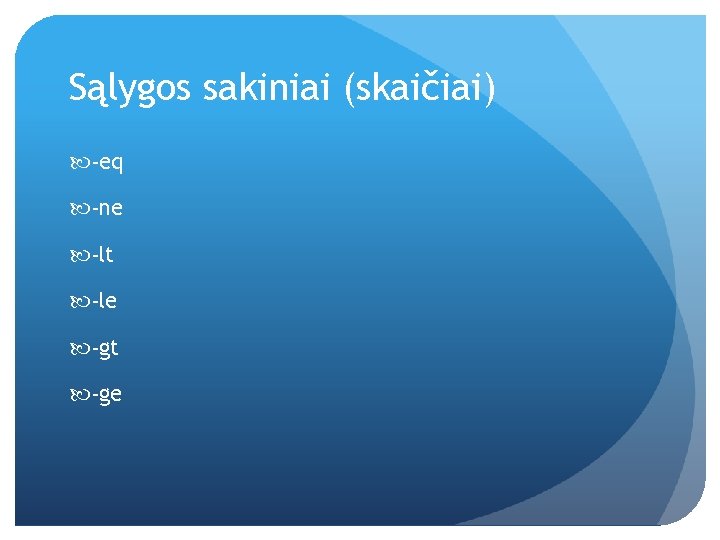 Sąlygos sakiniai (skaičiai)

-eq

-ne

-lt

-le

-gt

-ge